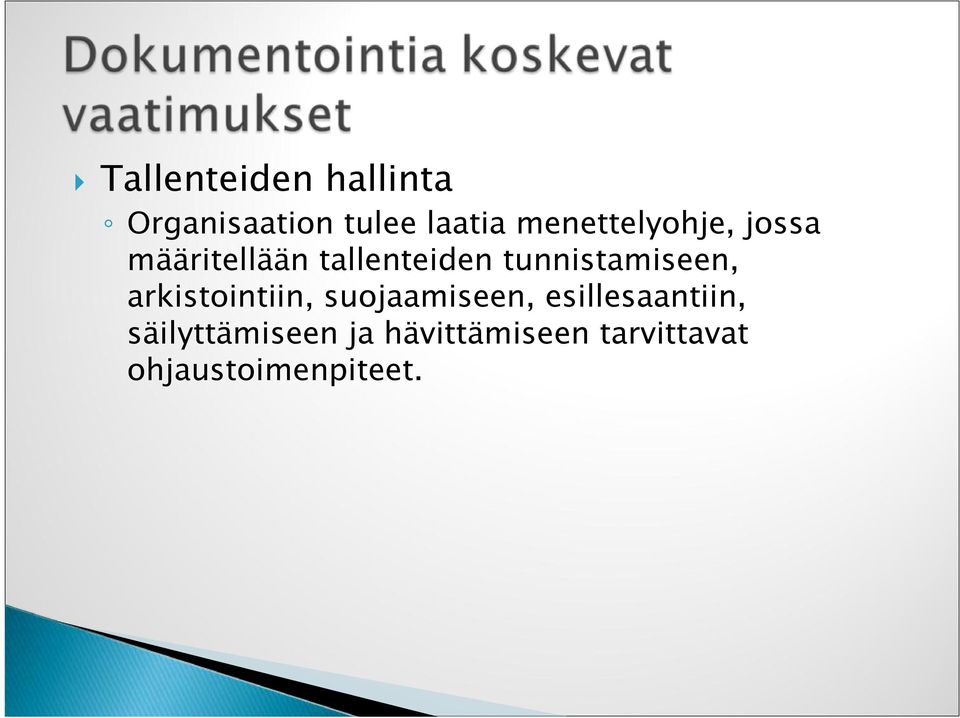 Dokumentointia koskevat vaatimukset

Tallenteiden hallinta

Organisaation tulee laatia menettelyohje, jossa määritellään tallenteiden tunnistamiseen, arkistointiin, suojaamiseen, esillesaantiin, säilyttämiseen ja hävittämiseen tarvittavat ohjaustoimenpiteet.